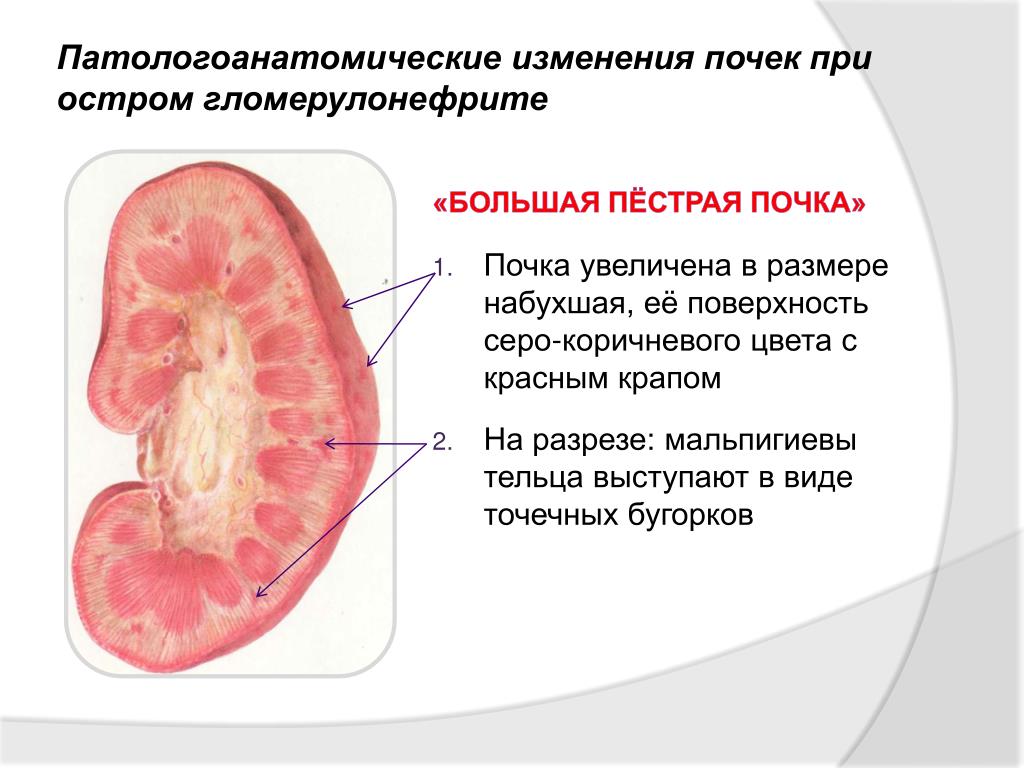 Патологоанатомические изменения почек при остром гломерулонефрите

«БОЛЬШАЯ ПЁСТРАЯ ПОЧКА»

1. Почка увеличена в размере набухшая, её поверхность серо-коричневого цвета с красным крапом

2. На разрезе: мальпигиевы тельца выступают в виде точечных бугорков